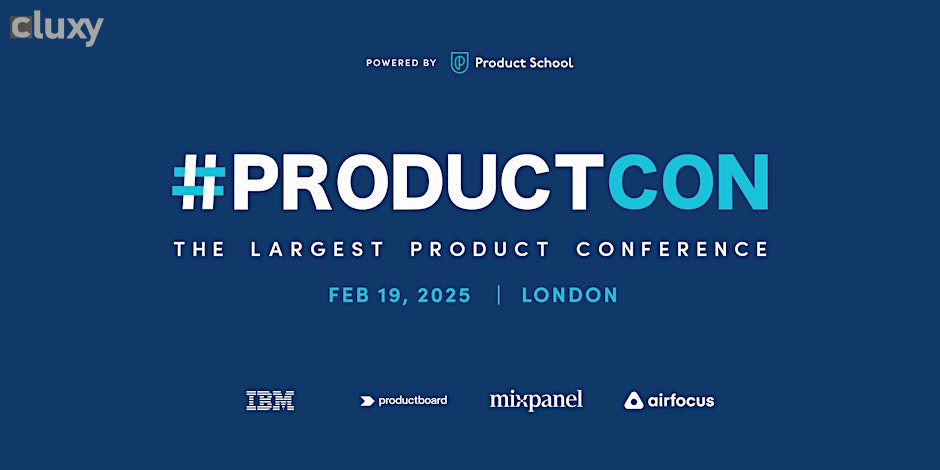 cluxy

POWERED BY Product School

#PRODUCTCON

THE LARGEST PRODUCT CONFERENCE

FEB 19, 2025 | LONDON

IBM productboard mixpanel airfocus